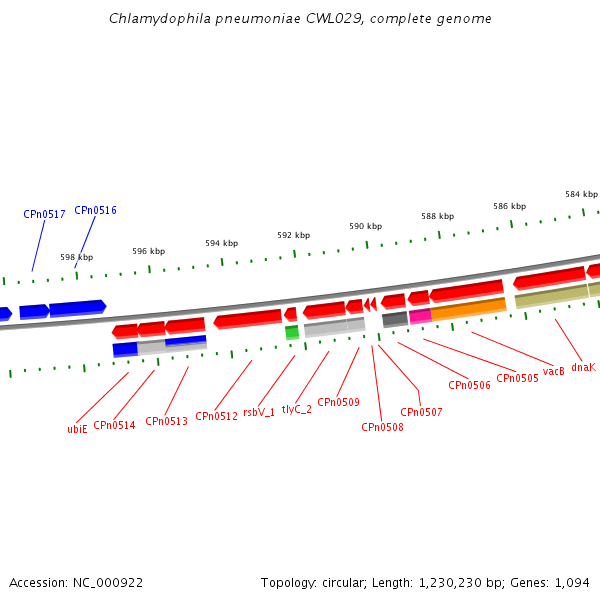 Chlamydophila pneumoniae CWL029, complete genome

CPn0517
CPn0516
598 kbp
596 kbp
594 kbp
592 kbp
590 kbp
588 kbp
586 kbp
584 kbp

ubiE
CPn0514
CPn0513
CPn0512
rsbV_1
tlyC_2
CPn0509
CPn0508
CPn0507
CPn0506
CPn0505
vacB
dnaK

Accession: NC_000922
Topology: circular; Length: 1,230,230 bp; Genes: 1,094